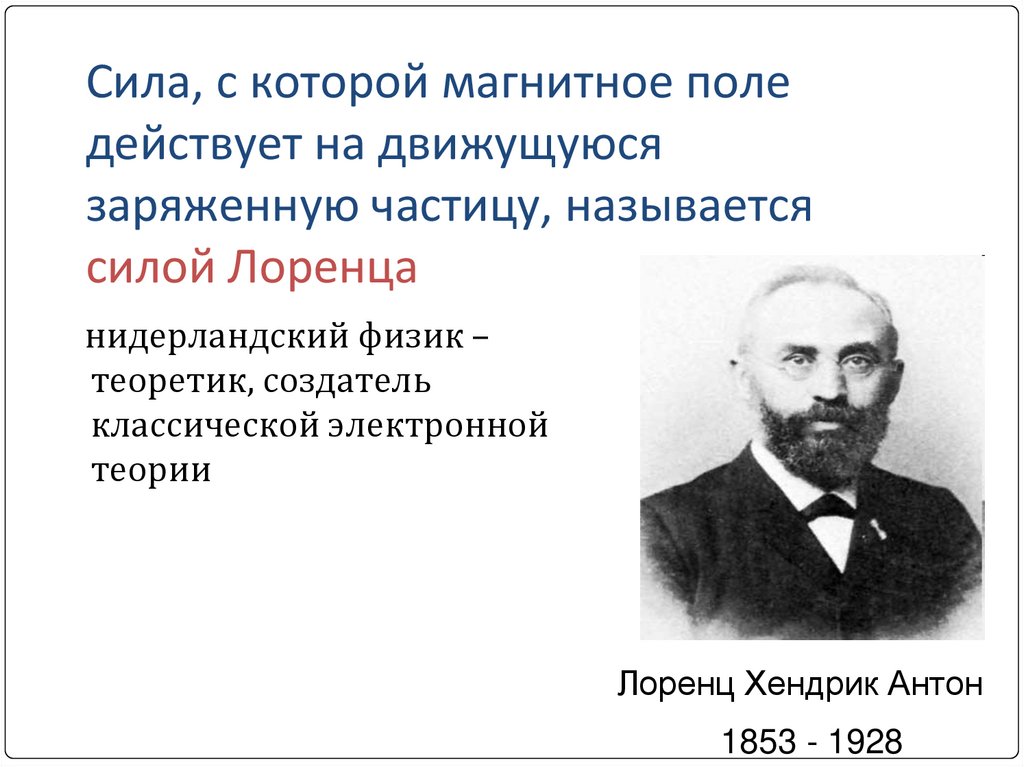 Сила, с которой магнитное поле действует на движущуюся заряженную частицу, называется силой Лоренца

нидерландский физик – теоретик, создатель классической электронной теории

Лоренц Хендрик Антон

1853 - 1928